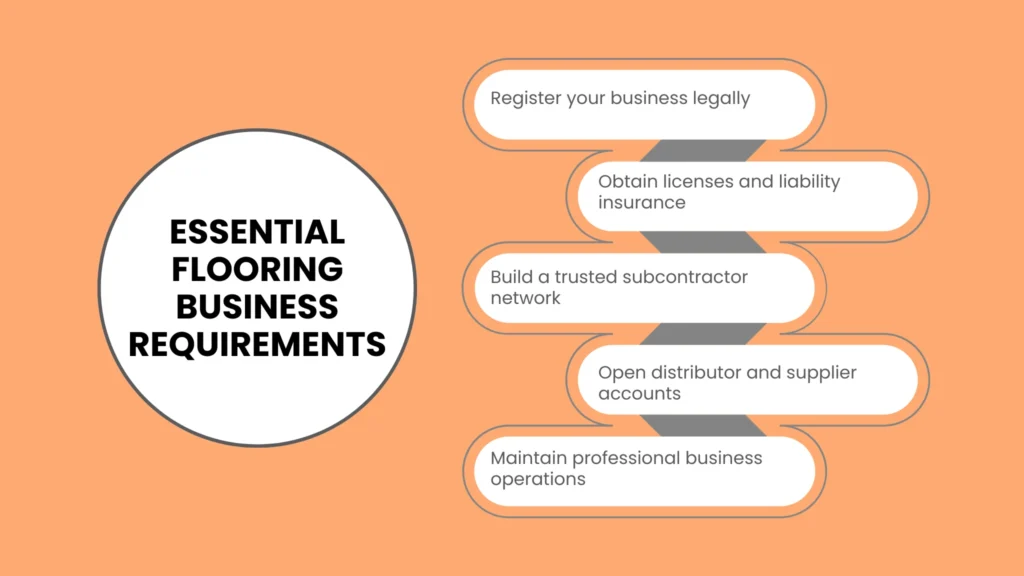 ESSENTIAL FLOORING BUSINESS REQUIREMENTS

Register your business legally

Obtain licenses and liability insurance

Build a trusted subcontractor network

Open distributor and supplier accounts

Maintain professional business operations